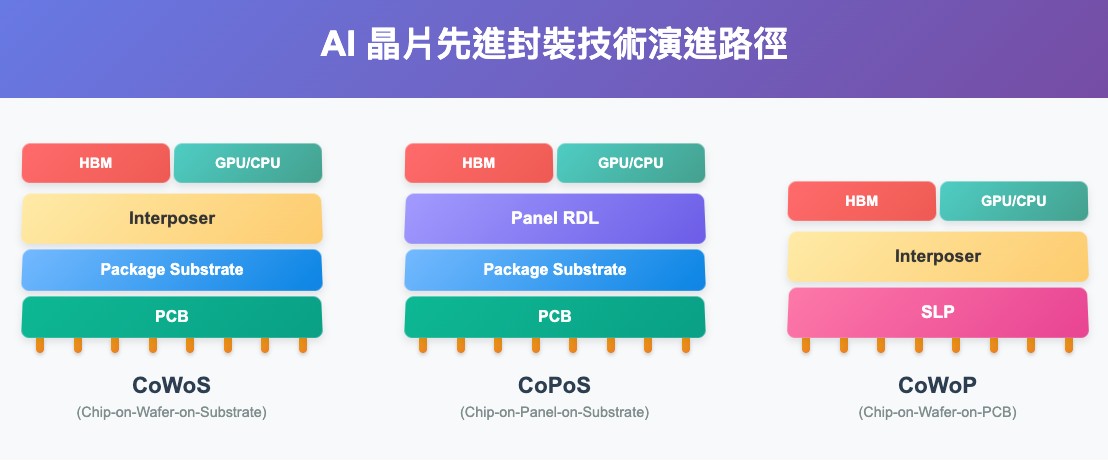 AI 晶片先進封裝技術演進路徑

HBM
GPU/CPU
Interposer
Package Substrate
PCB

CoWoS
(Chip-on-Wafer-on-Substrate)

HBM
GPU/CPU
Panel RDL
Package Substrate
PCB

CoPoS
(Chip-on-Panel-on-Substrate)

HBM
GPU/CPU
Interposer
SLP

CoWoP
(Chip-on-Wafer-on-PCB)